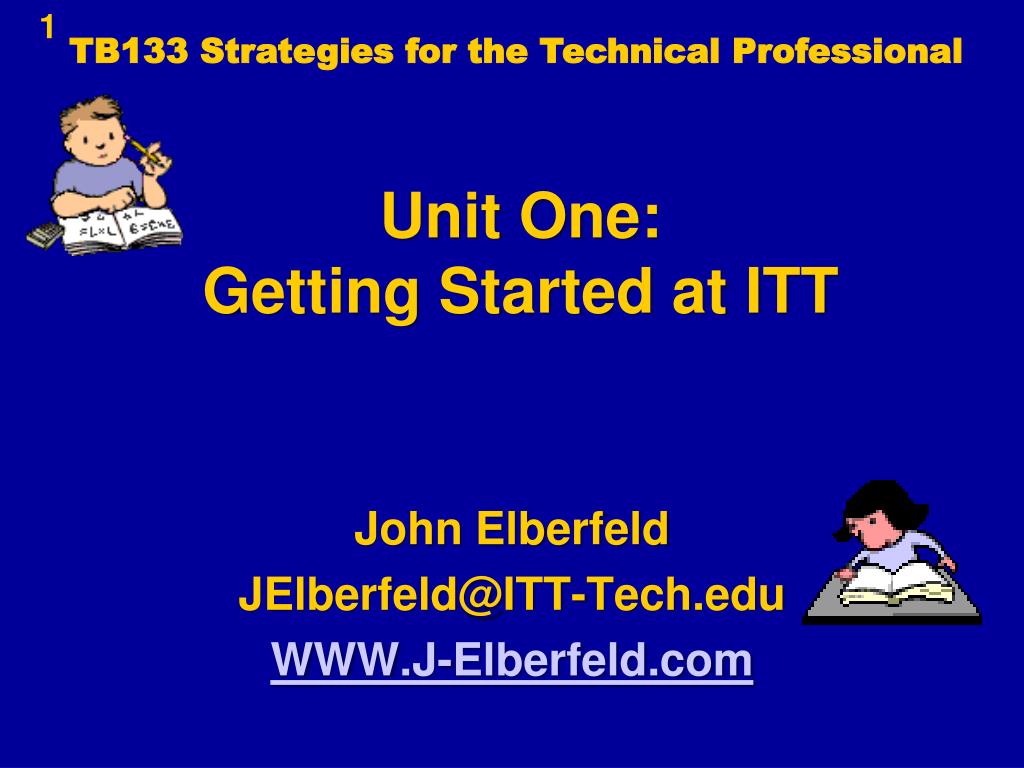 1
TB133 Strategies for the Technical Professional

Unit One:
Getting Started at ITT

John Elberfeld
JElberfeld@ITT-Tech.edu
WWW.J-Elberfeld.com